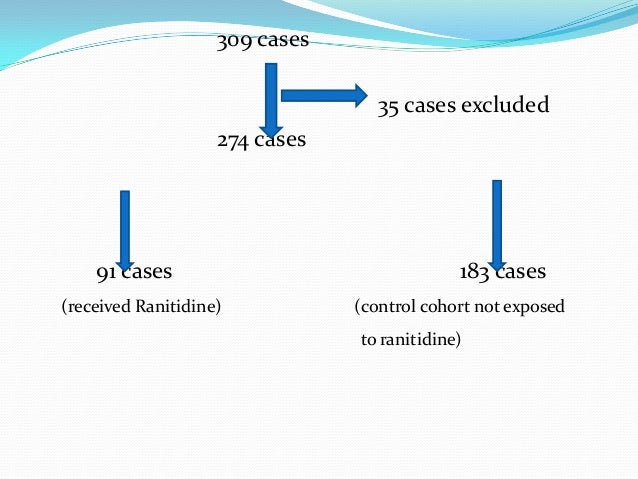 309 cases

35 cases excluded

274 cases

91 cases
(received Ranitidine)

183 cases
(control cohort not exposed to ranitidine)